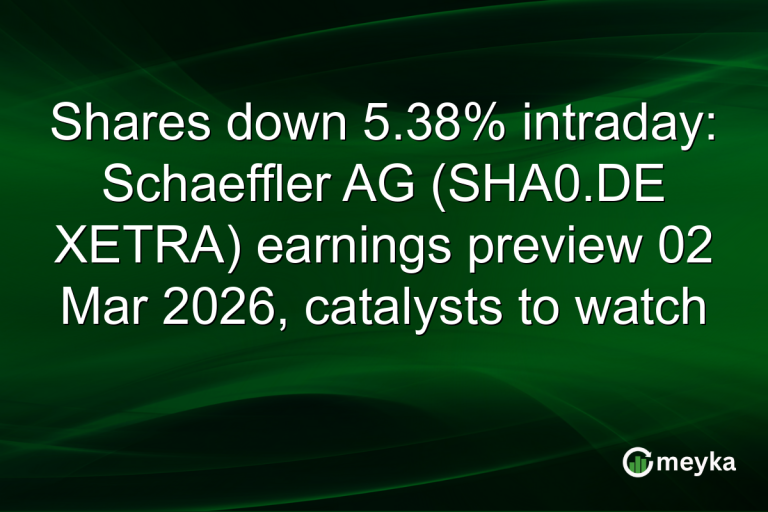 Shares down 5.38% intraday: Schaeffler AG (SHA0.DE XETRA) earnings preview 02 Mar 2026, catalysts to watch

meyka